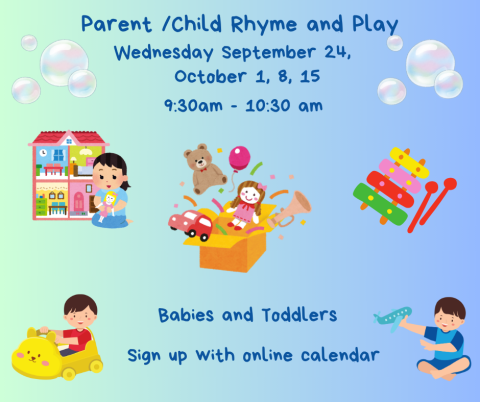 Parent /Child Rhyme and Play
Wednesday September 24, October 1, 8, 15
9:30am - 10:30 am

Babies and Toddlers

Sign up with online calendar